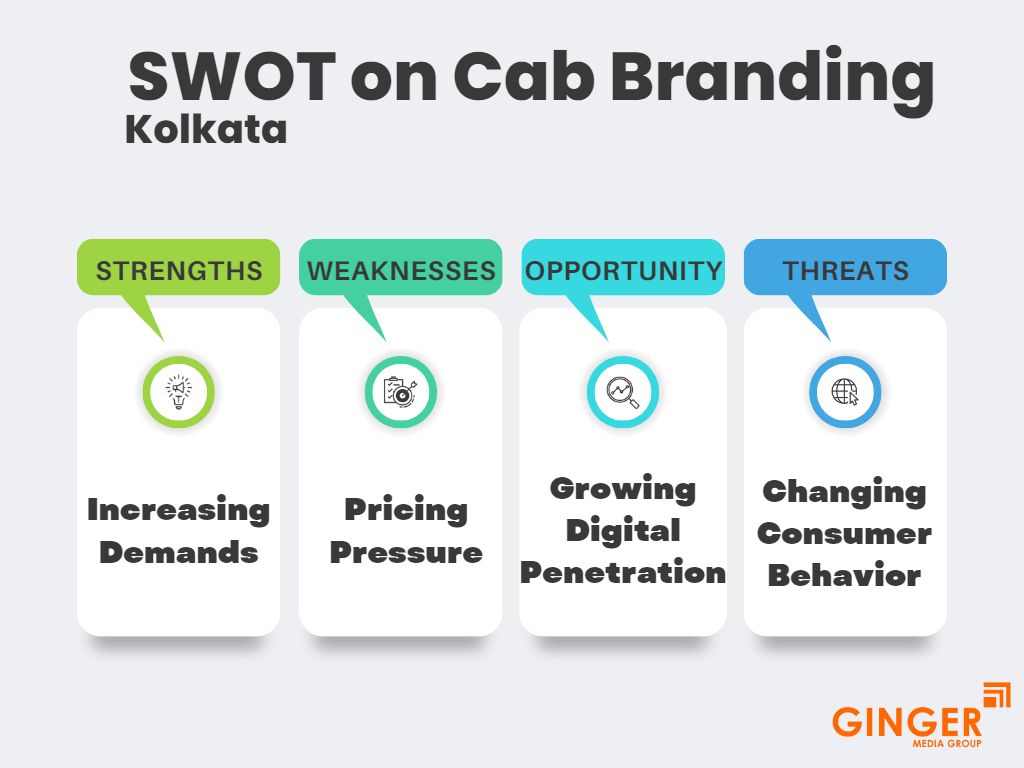 SWOT on Cab Branding
Kolkata

STRENGTHS

Increasing Demands

WEAKNESSES

Pricing Pressure

OPPORTUNITY

Growing Digital Penetration

THREATS

Changing Consumer Behavior

GINGER
MEDIA GROUP